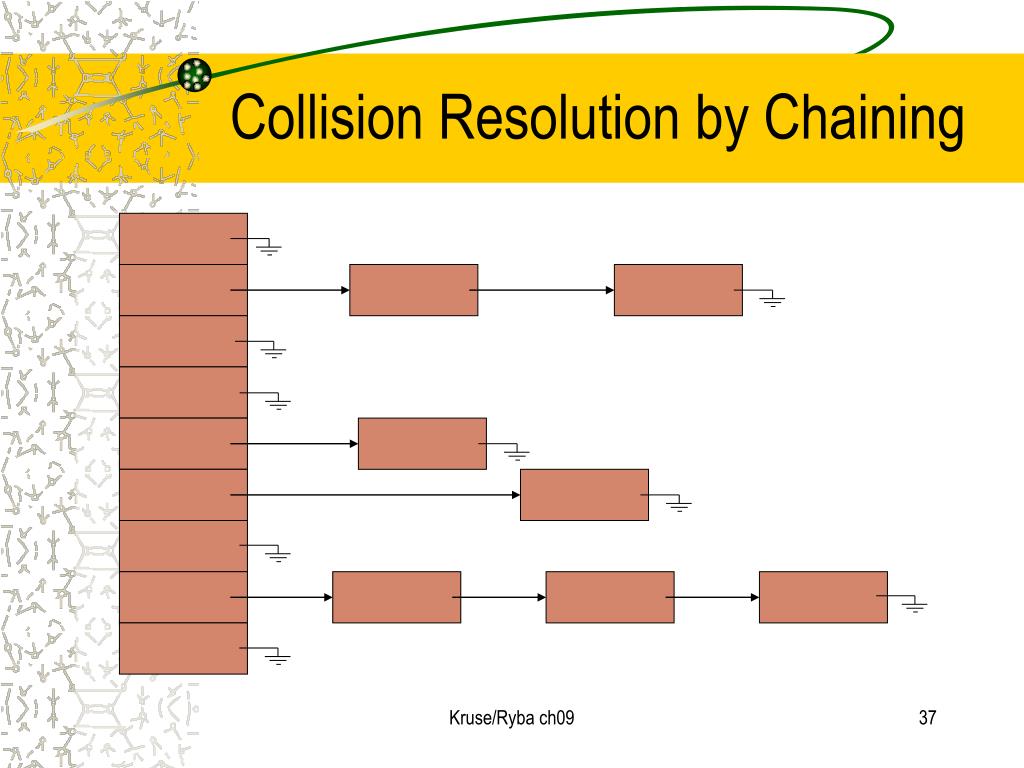 Collision Resolution by Chaining

Kruse/Ryba ch09

37